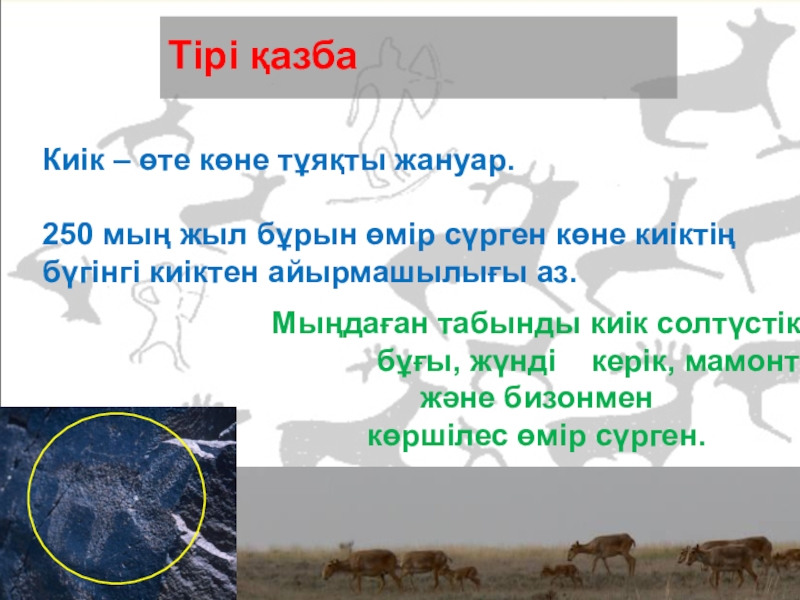 Тірі қазба

Киік – өте көне тұяқты жануар.

250 мың жыл бұрын өмір сүрген көне киіктің бүгінгі киіктен айырмашылығы аз.

Мыңдаған табынды киік солтүстік бұғы, жүнді керік, мамонт және бизонмен көршілес өмір сүрген.